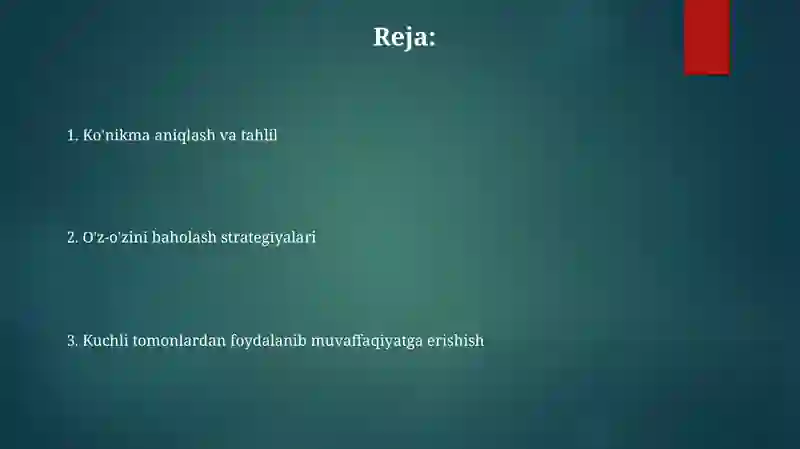 Reja:

1. Ko'nikma aniqlash va tahlil

2. O'z-o'zini baholash strategiyalari

3. Kuchli tomonlardan foydalanib muvaffaqiyatga erishish